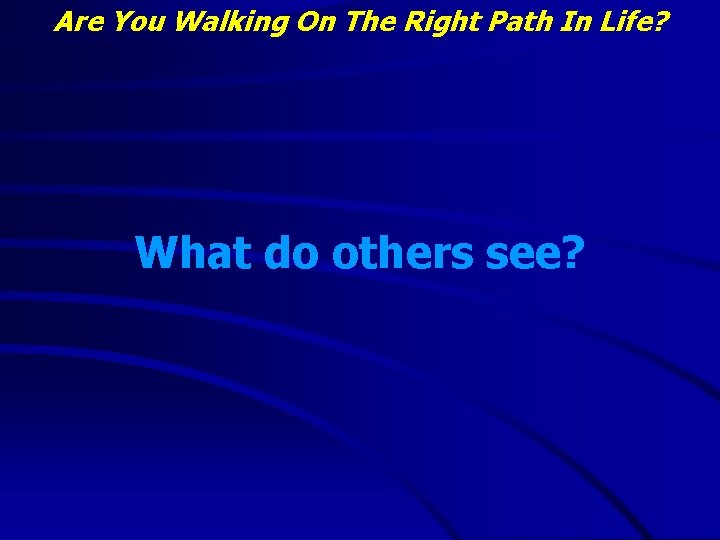 Are You Walking On The Right Path In Life?

What do others see?